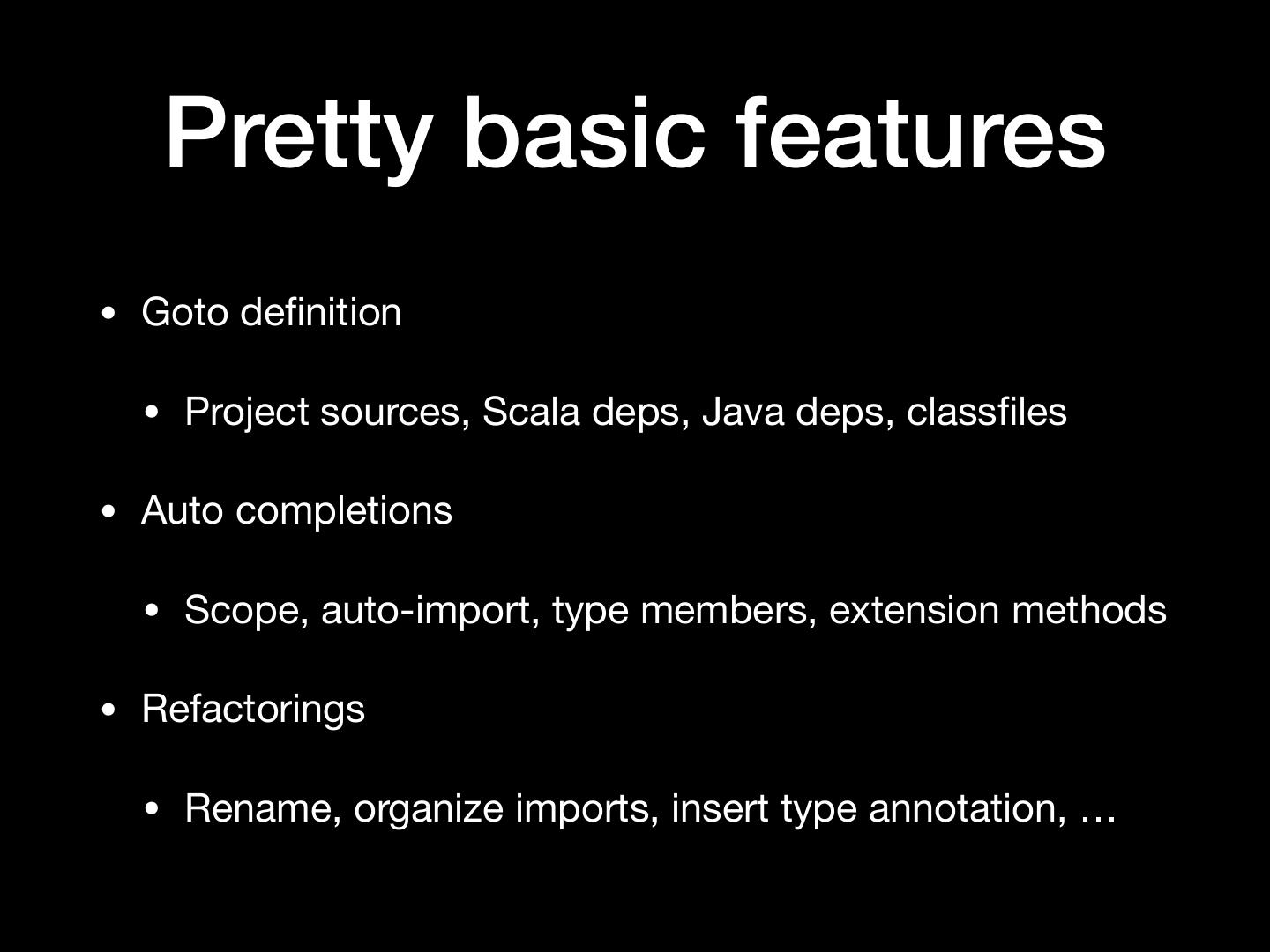 Pretty basic features

• Goto definition
  • Project sources, Scala deps, Java deps, classfiles
• Auto completions
  • Scope, auto-import, type members, extension methods
• Refactorings
  • Rename, organize imports, insert type annotation, …